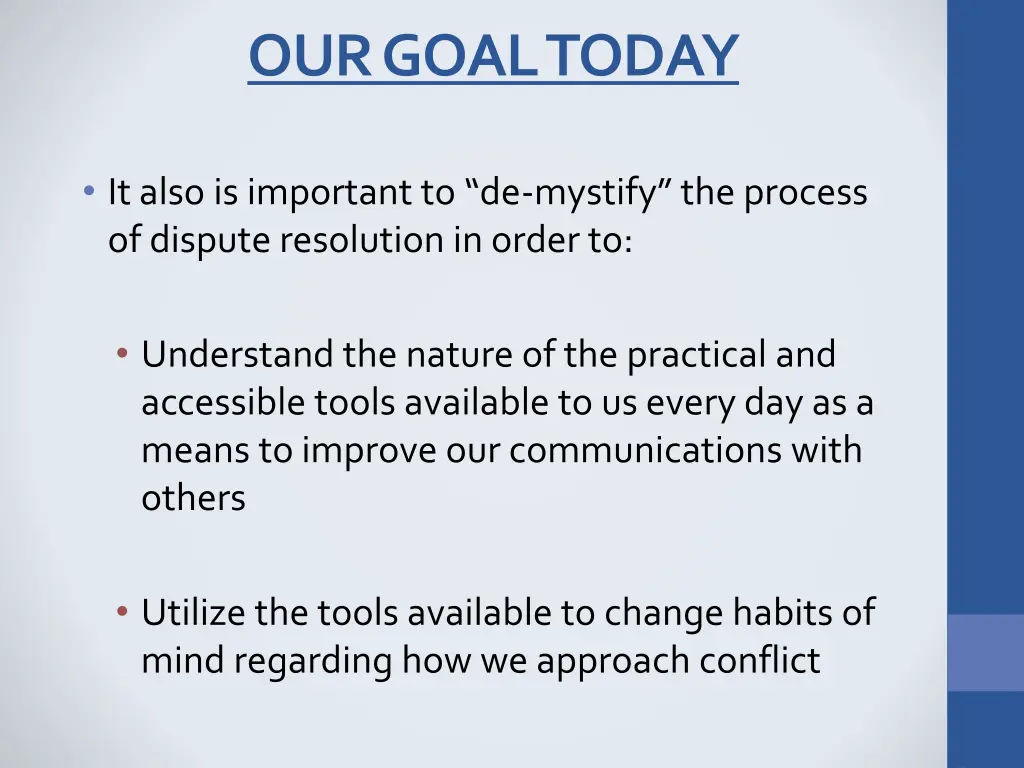 OUR GOAL TODAY

• It also is important to “de-mystify” the process of dispute resolution in order to:

• Understand the nature of the practical and accessible tools available to us every day as a means to improve our communications with others

• Utilize the tools available to change habits of mind regarding how we approach conflict